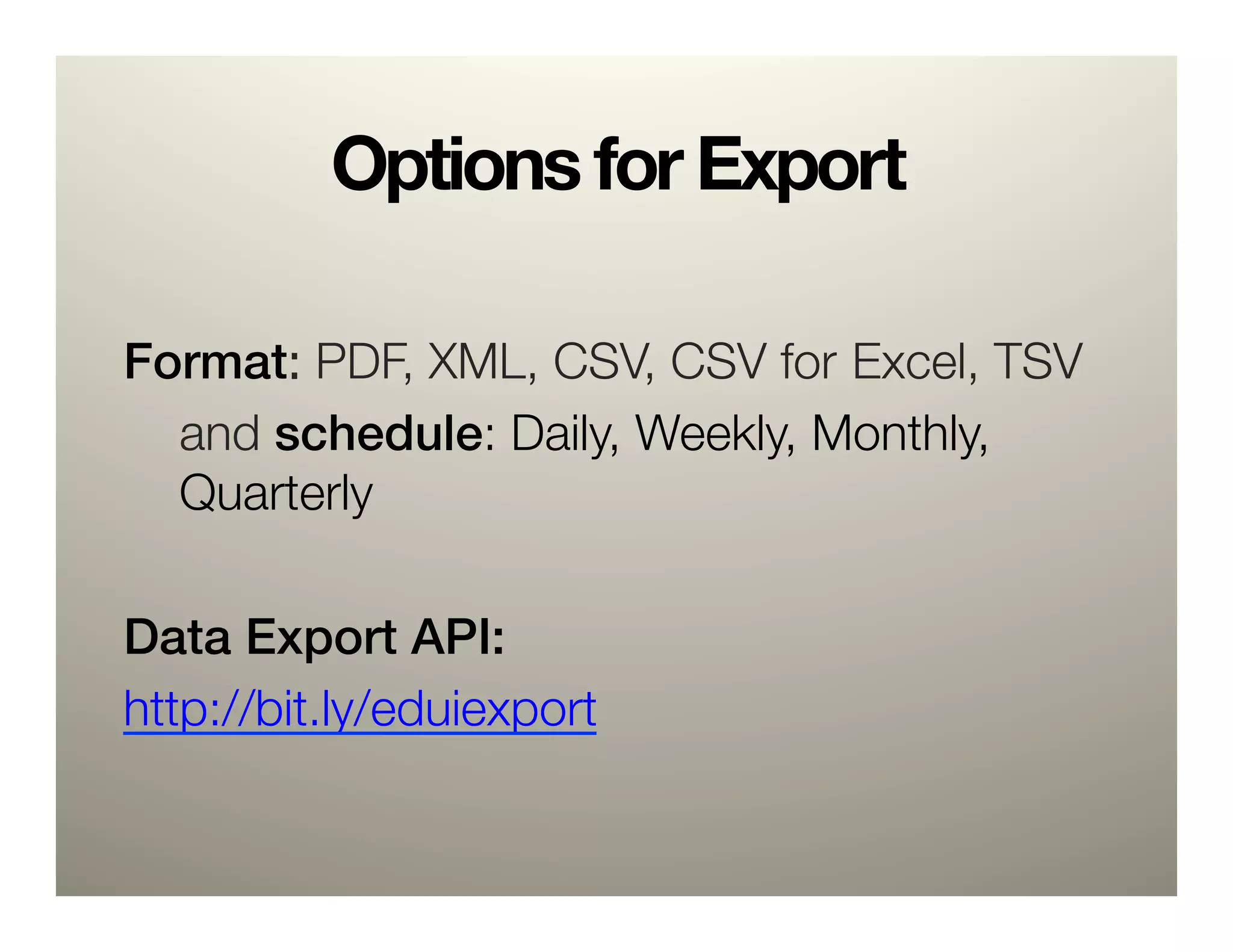 Options for Export

Format: PDF, XML, CSV, CSV for Excel, TSV and schedule: Daily, Weekly, Monthly, Quarterly

Data Export API:
http://bit.ly/eduiexport